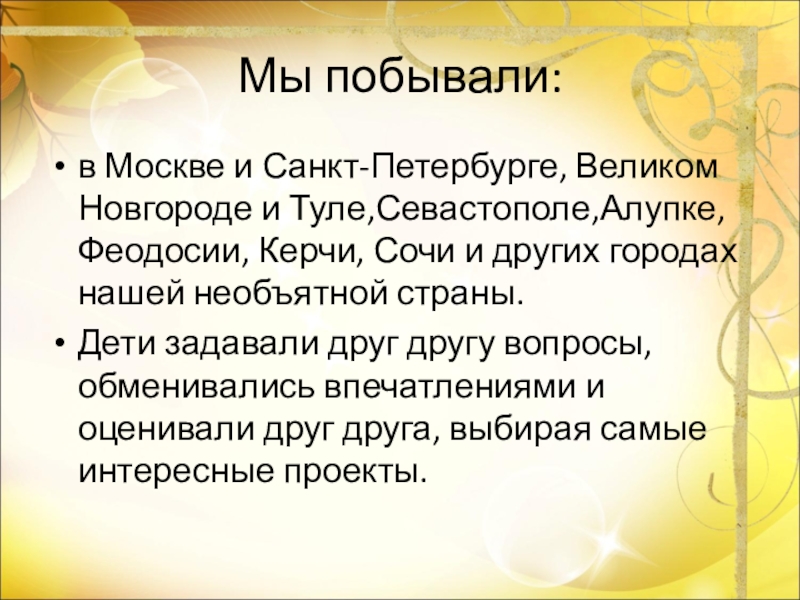 Мы побывали:

• в Москве и Санкт-Петербурге, Великом Новгороде и Туле,Севастополе,Алупке, Феодосии, Керчи, Сочи и других городах нашей необъятной страны.

• Дети задавали друг другу вопросы, обменивались впечатлениями и оценивали друг друга, выбирая самые интересные проекты.